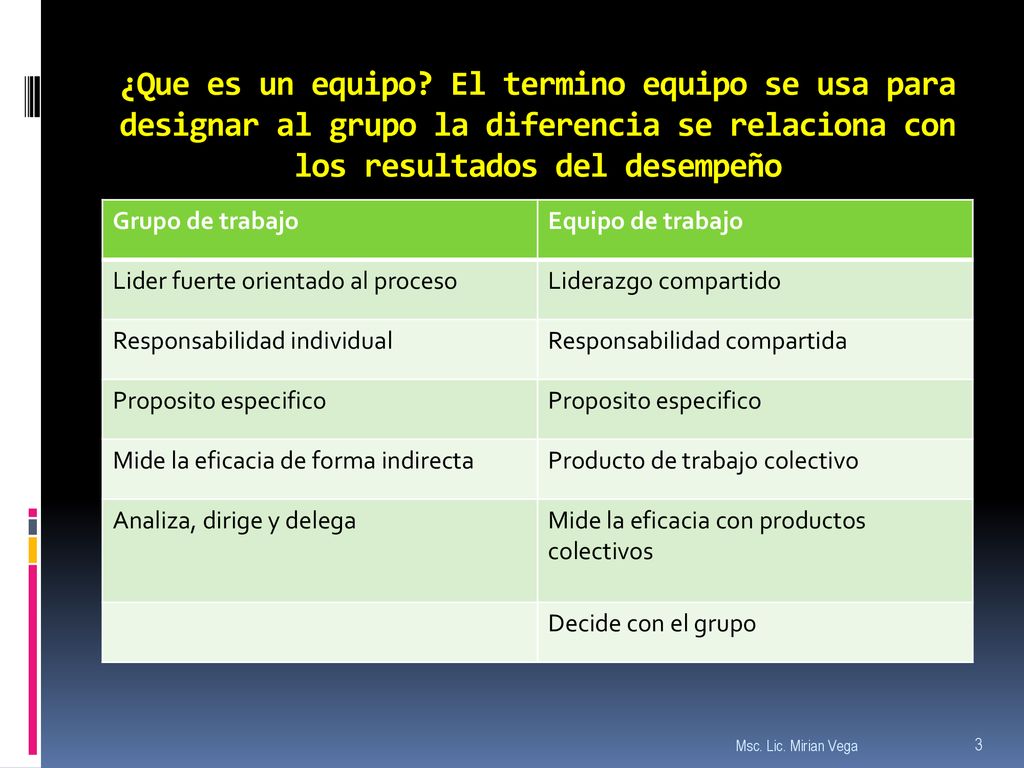 ¿Que es un equipo? El termino equipo se usa para designar al grupo la diferencia se relaciona con los resultados del desempeño

| Grupo de trabajo | Equipo de trabajo |
|---|---|
| Lider fuerte orientado al proceso | Liderazgo compartido |
| Responsabilidad individual | Responsabilidad compartida |
| Proposito especifico | Proposito especifico |
| Mide la eficacia de forma indirecta | Producto de trabajo colectivo |
| Analiza, dirige y delega | Mide la eficacia con productos colectivos |
| | Decide con el grupo |

Msc. Lic. Mirian Vega

3